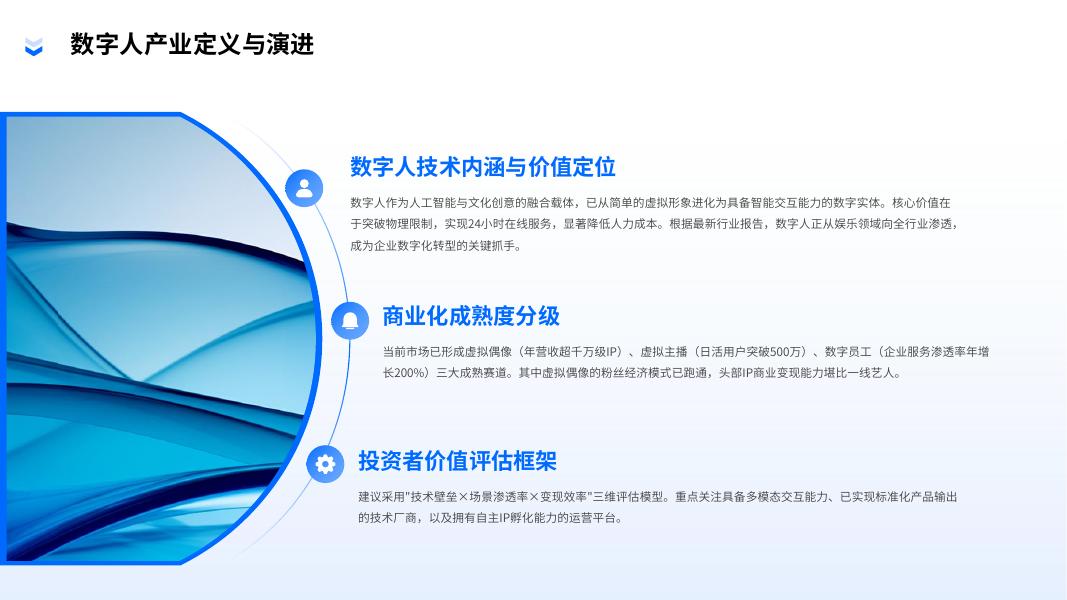 数字人产业定义与演进

数字人技术内涵与价值定位

数字人作为人工智能与文化创意的融合载体，已从简单的虚拟形象进化为具备智能交互能力的数字实体。核心价值在于突破物理限制，实现24小时在线服务，显著降低人力成本。根据最新行业报告，数字人正从娱乐领域向全行业渗透，成为企业数字化转型的关键抓手。

商业化成熟度分级

当前市场已形成虚拟偶像（年营收超千万级IP）、虚拟主播（日活用户突破500万）、数字员工（企业服务渗透率年增长200%）三大成熟赛道。其中虚拟偶像的粉丝经济模式已跑通，头部IP商业变现能力堪比一线艺人。

投资者价值评估框架

建议采用"技术壁垒×场景渗透率×变现效率"三维评估模型。重点关注具备多模态交互能力、已实现标准化产品输出的技术厂商，以及拥有自主IP孵化能力的运营平台。